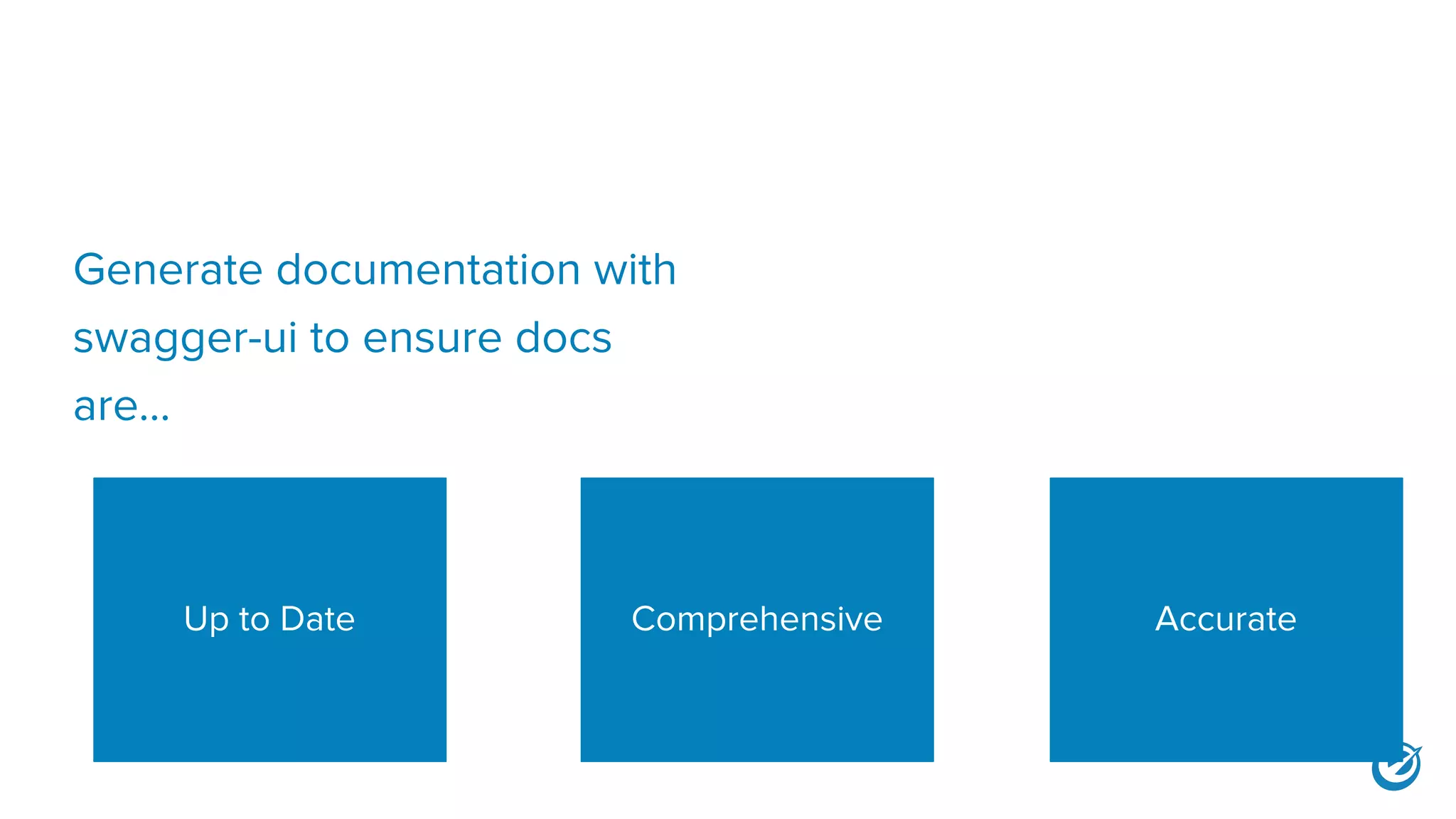 Generate documentation with swagger-ui to ensure docs are...

Up to Date

Comprehensive

Accurate